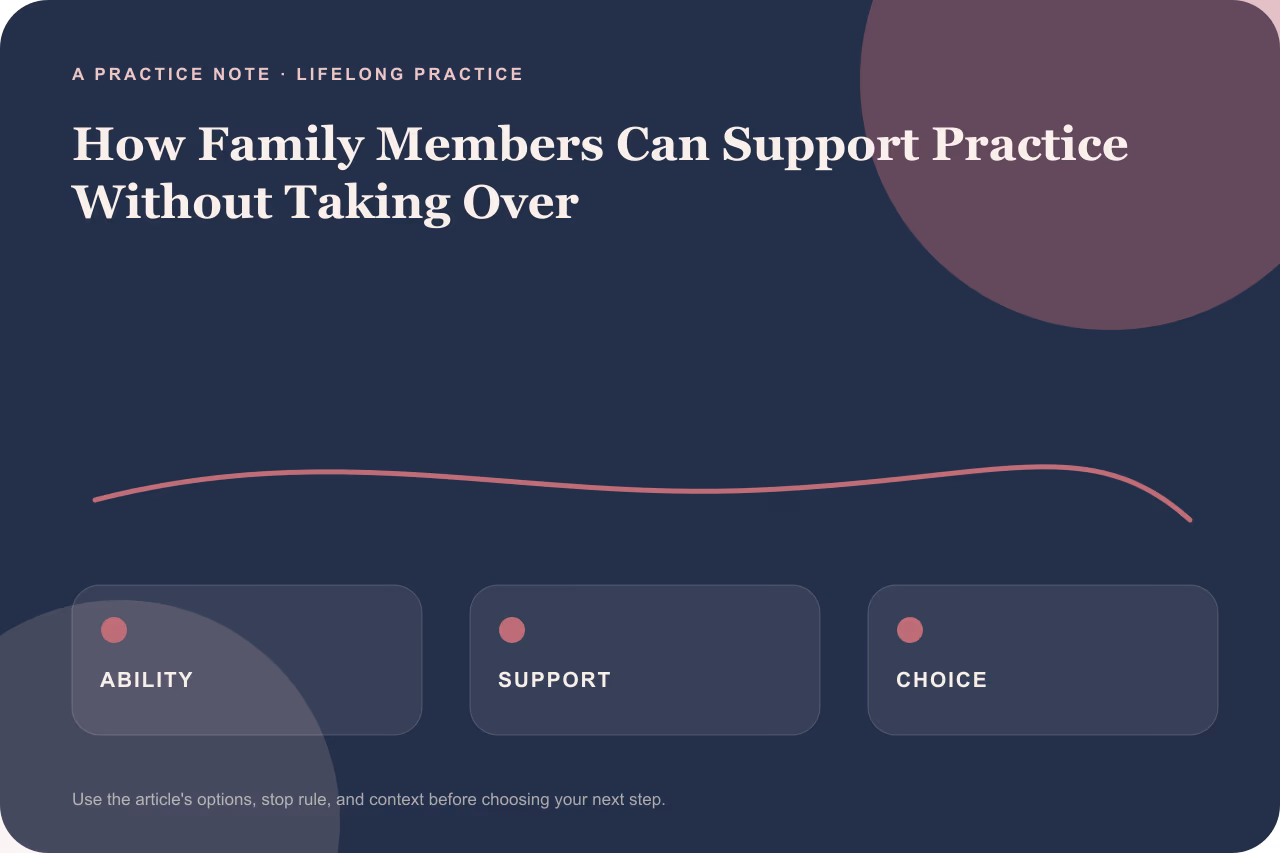 A PRACTICE NOTE · LIFELONG PRACTICE

How Family Members Can Support Practice Without Taking Over

ABILITY

SUPPORT

CHOICE

Use the article's options, stop rule, and context before choosing your next step.